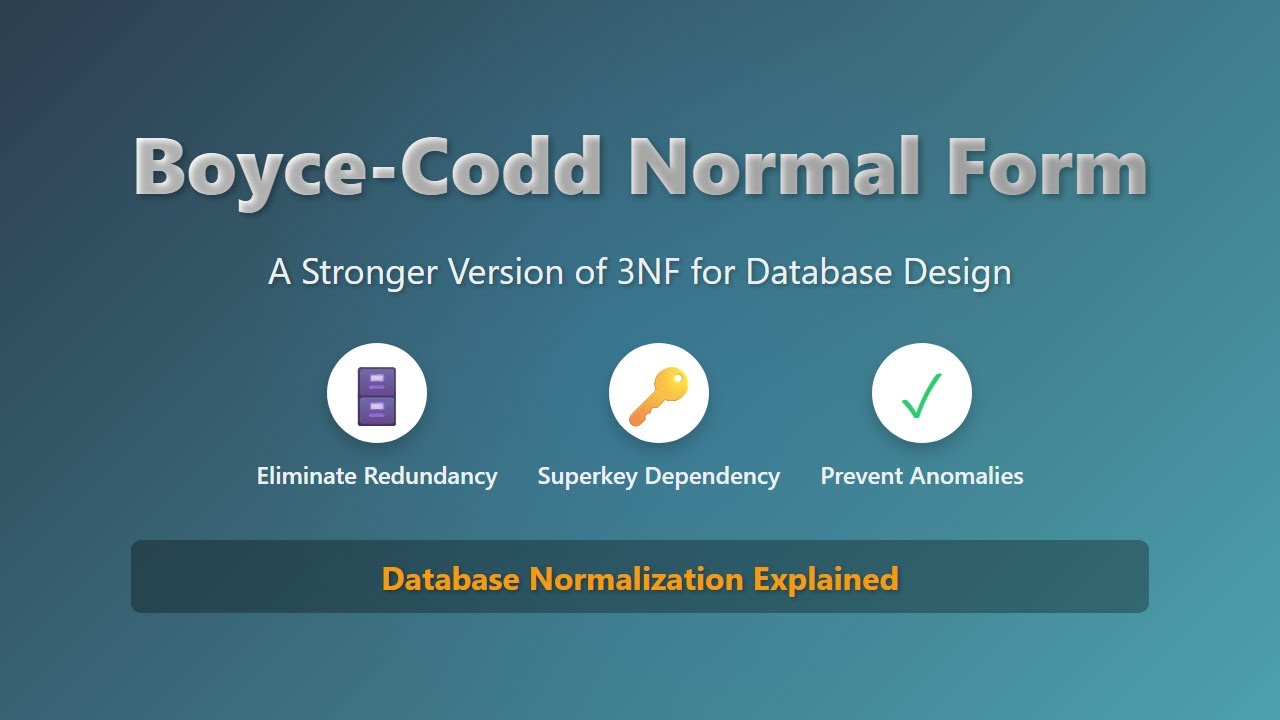 Boyce-Codd Normal Form

A Stronger Version of 3NF for Database Design

Eliminate Redundancy

Superkey Dependency

✓

Prevent Anomalies

Database Normalization Explained